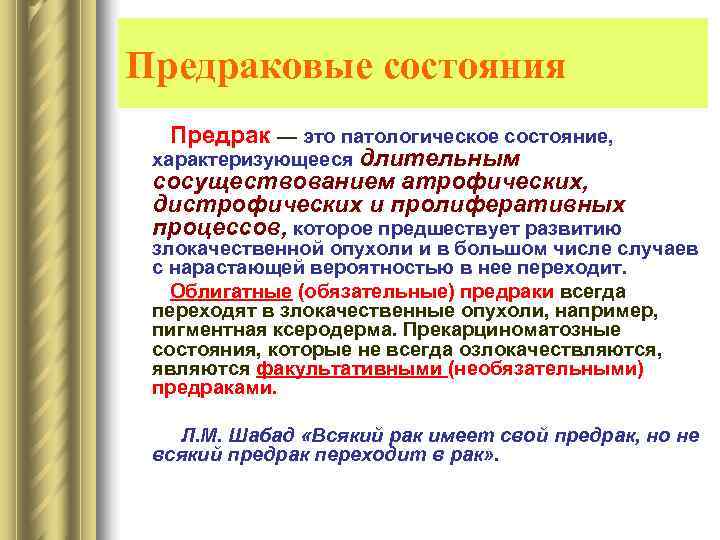 Предраковые состояния

Предрак — это патологическое состояние, характеризующееся длительным сосуществованием атрофических, дистрофических и пролиферативных процессов, которое предшествует развитию злокачественной опухоли и в большом числе случаев с нарастающей вероятностью в нее переходит.

Облигатные (обязательные) предраки всегда переходят в злокачественные опухоли, например, пигментная ксеродерма. Прекарциноматозные состояния, которые не всегда озлокачествляются, являются факультативными (необязательными) предраками.

Л.М. Шабад «Всякий рак имеет свой предрак, но не всякий предрак переходит в рак».